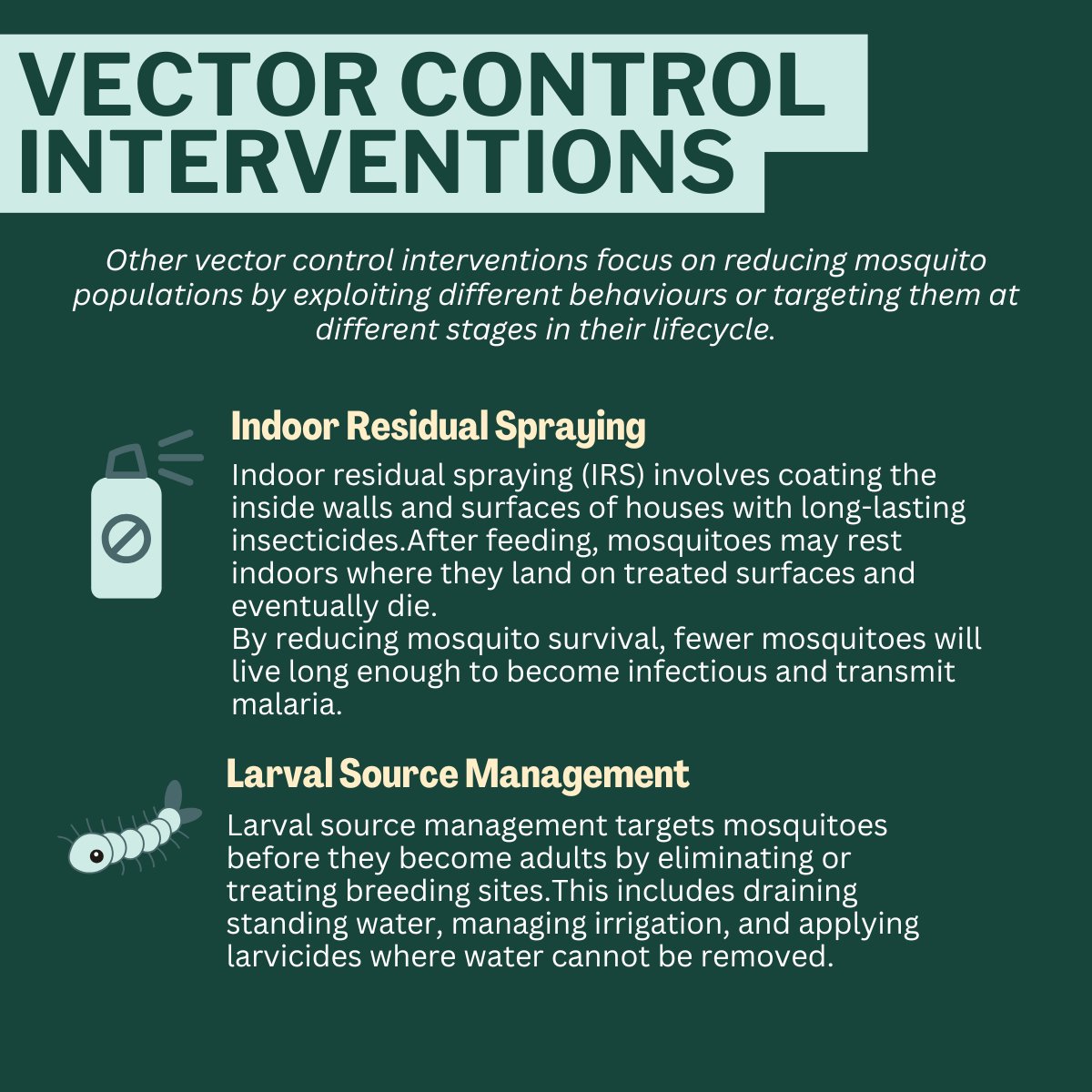 VECTOR CONTROL INTERVENTIONS

Other vector control interventions focus on reducing mosquito populations by exploiting different behaviours or targeting them at different stages in their lifecycle.

Indoor Residual Spraying

Indoor residual spraying (IRS) involves coating the inside walls and surfaces of houses with long-lasting insecticides.After feeding, mosquitoes may rest indoors where they land on treated surfaces and eventually die.
By reducing mosquito survival, fewer mosquitoes will live long enough to become infectious and transmit malaria.

Larval Source Management

Larval source management targets mosquitoes before they become adults by eliminating or treating breeding sites.This includes draining standing water, managing irrigation, and applying larvicides where water cannot be removed.